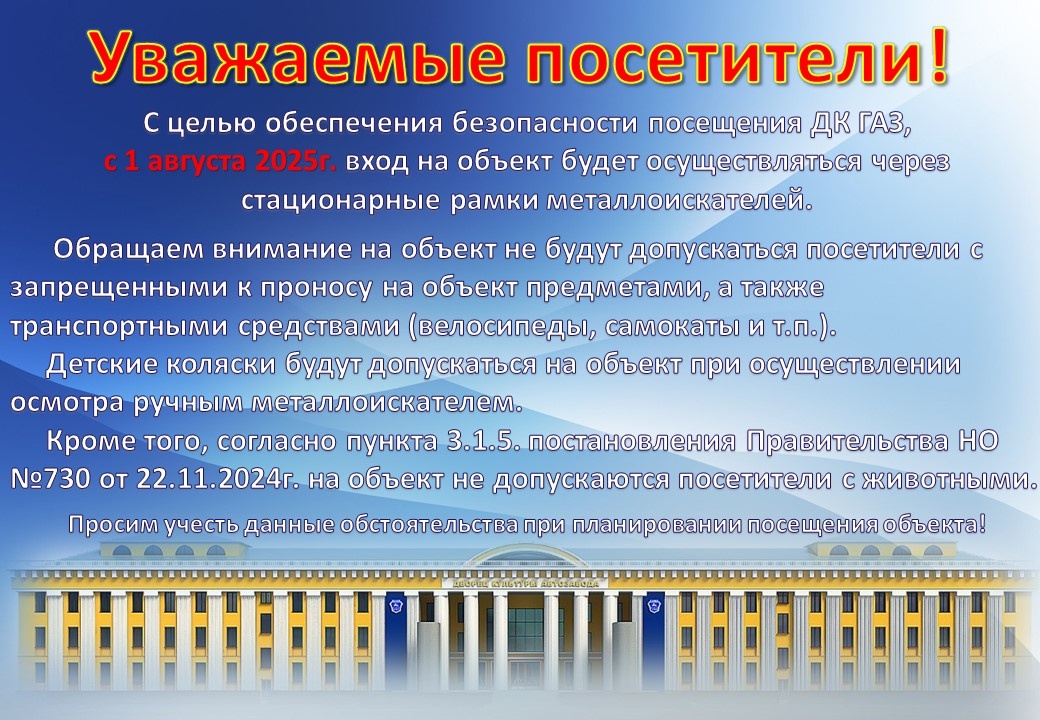 Уважаемые посетители!

С целью обеспечения безопасности посещения ДК ГАЗ, с 1 августа 2025г. вход на объект будет осуществляться через стационарные рамки металлоискателей.

Обращаем внимание на объект не будут допускаться посетители с запрещенными к проносу на объект предметами, а также транспортными средствами (велосипеды, самокаты и т.п.).

Детские коляски будут допускаться на объект при осуществлении осмотра ручным металлоискателем.

Кроме того, согласно пункта 3.1.5. постановления Правительства НО №730 от 22.11.2024г. на объект не допускаются посетители с животными.

Просим учесть данные обстоятельства при планировании посещения объекта!

ДВОРЕЦ КУЛЬТУРЫ АВТОЗАВОДА